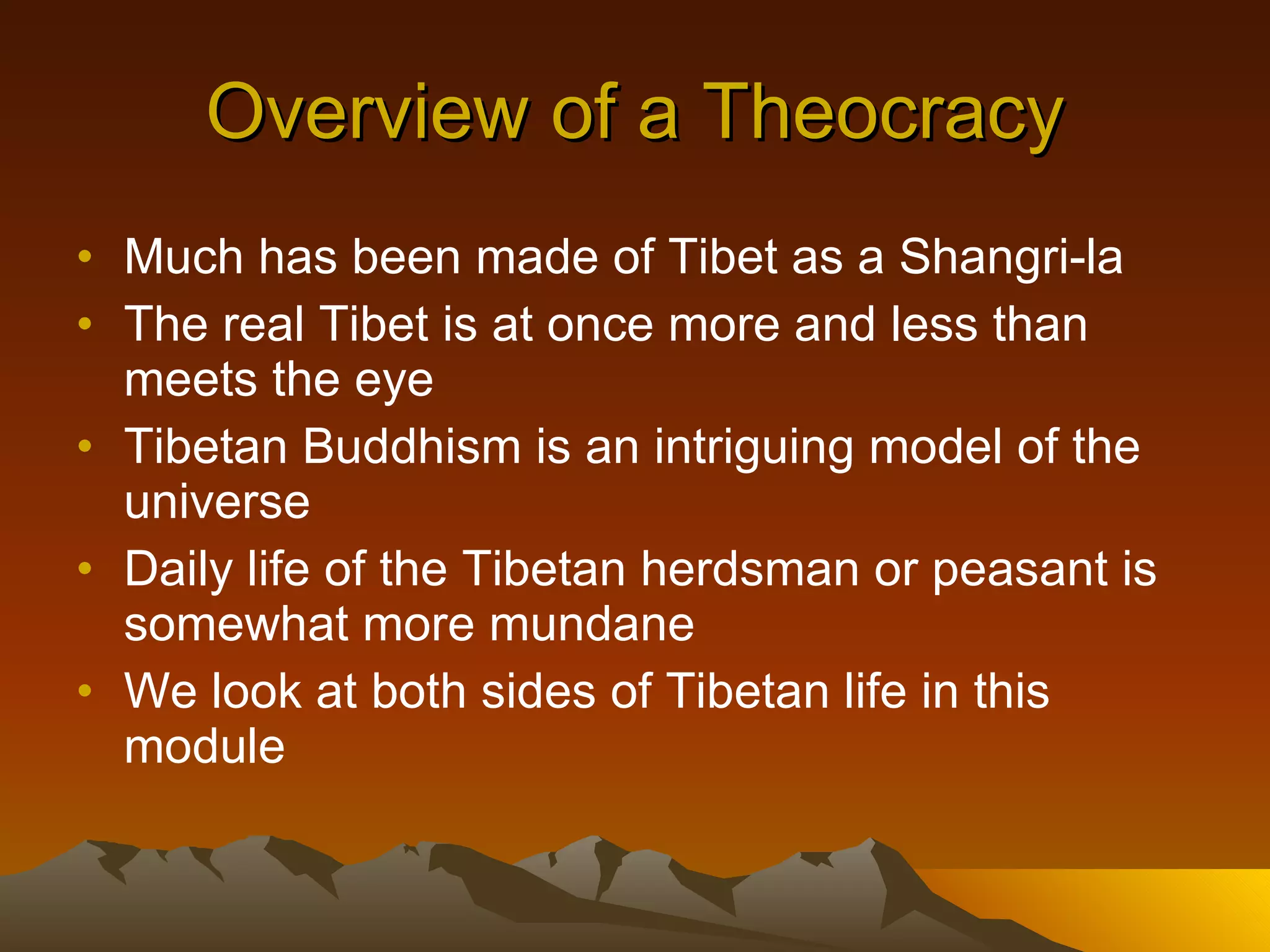 Overview of a Theocracy

• Much has been made of Tibet as a Shangri-la
• The real Tibet is at once more and less than meets the eye
• Tibetan Buddhism is an intriguing model of the universe
• Daily life of the Tibetan herdsman or peasant is somewhat more mundane
• We look at both sides of Tibetan life in this module